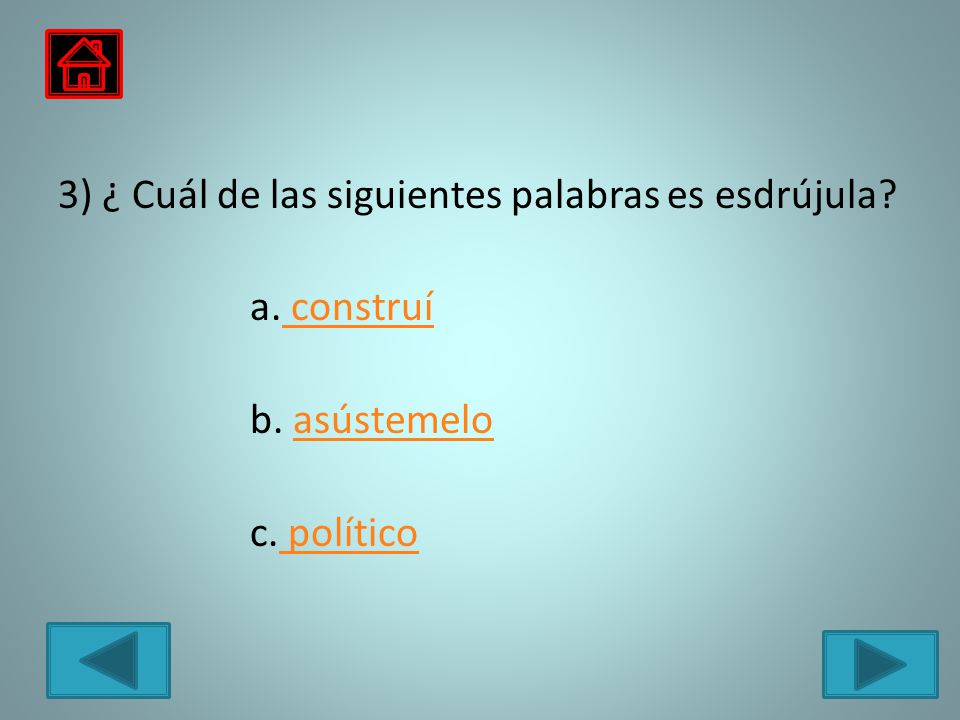 3) ¿ Cuál de las siguientes palabras es esdrújula?

a. construí

b. asústemelo

c. político